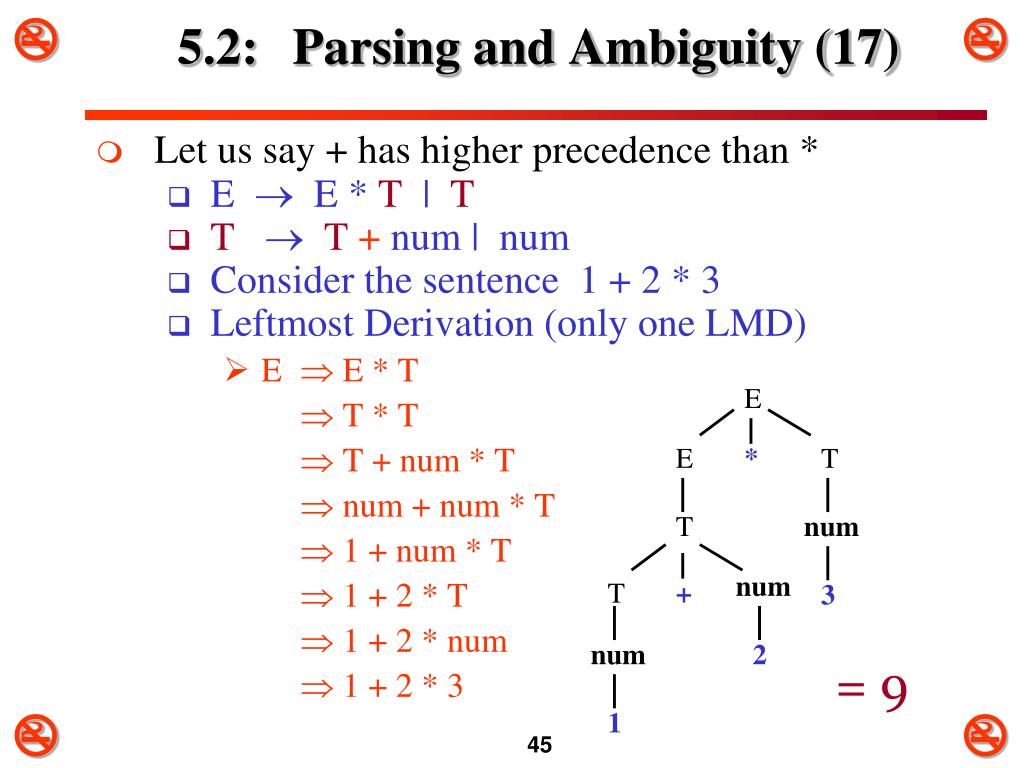 5.2: Parsing and Ambiguity (17)

Let us say + has higher precedence than *

E $\rightarrow$ E * T | T

T $\rightarrow$ T + num | num

Consider the sentence 1 + 2 * 3

Leftmost Derivation (only one LMD)

E $\Rightarrow$ E * T

$\Rightarrow$ T * T

$\Rightarrow$ T + num * T

$\Rightarrow$ num + num * T

$\Rightarrow$ 1 + num * T

$\Rightarrow$ 1 + 2 * T

$\Rightarrow$ 1 + 2 * num

$\Rightarrow$ 1 + 2 * 3

E
E * T
T num
T + num 3
num 2
1

= 9

45